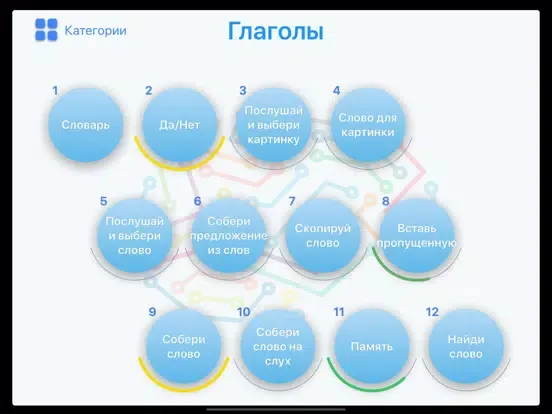 Категории

Глаголы

1
Словарь

2
Да/Нет

3
Послушай и выбери картинку

4
Слово для картинки

5
Послушай и выбери слово

6
Собери предложение из слов

7
Скопируй слово

8
Вставь пропущенную

9
Собери слово

10
Собери слово на слух

11
Память

12
Найди слово